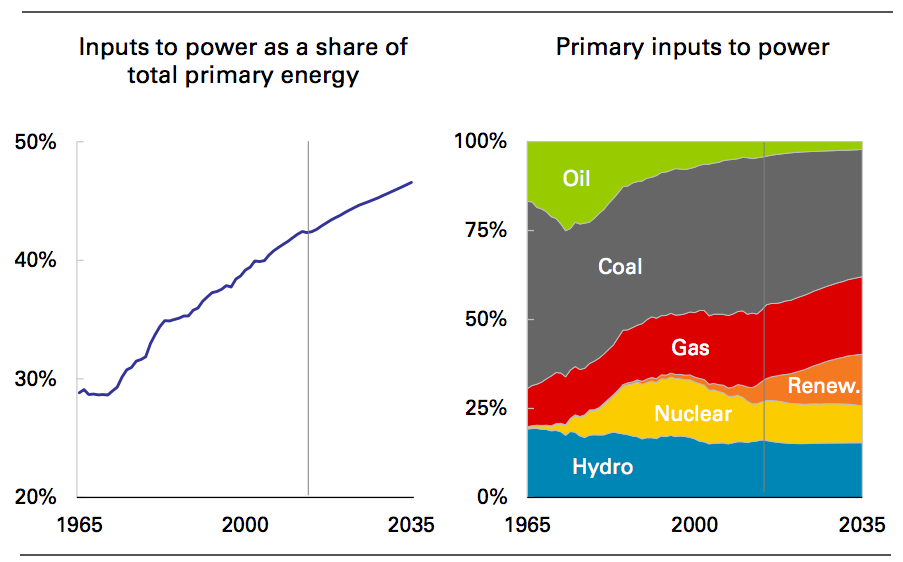 Inputs to power as a share of total primary energy

50%
40%
30%
20%
1965
2000
2035

Primary inputs to power

100%
75%
50%
25%
0%
Oil
Coal
Gas
Renew.
Nuclear
Hydro
1965
2000
2035